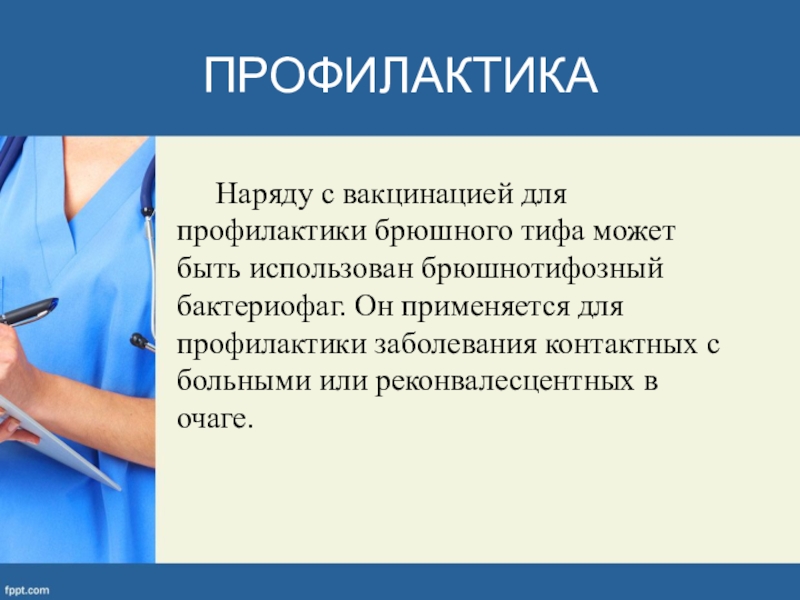 ПРОФИЛАКТИКА

Наряду с вакцинацией для профилактики брюшного тифа может быть использован брюшнотифозный бактериофаг. Он применяется для профилактики заболевания контактных с больными или реконвалесцентных в очаге.

fppt.com